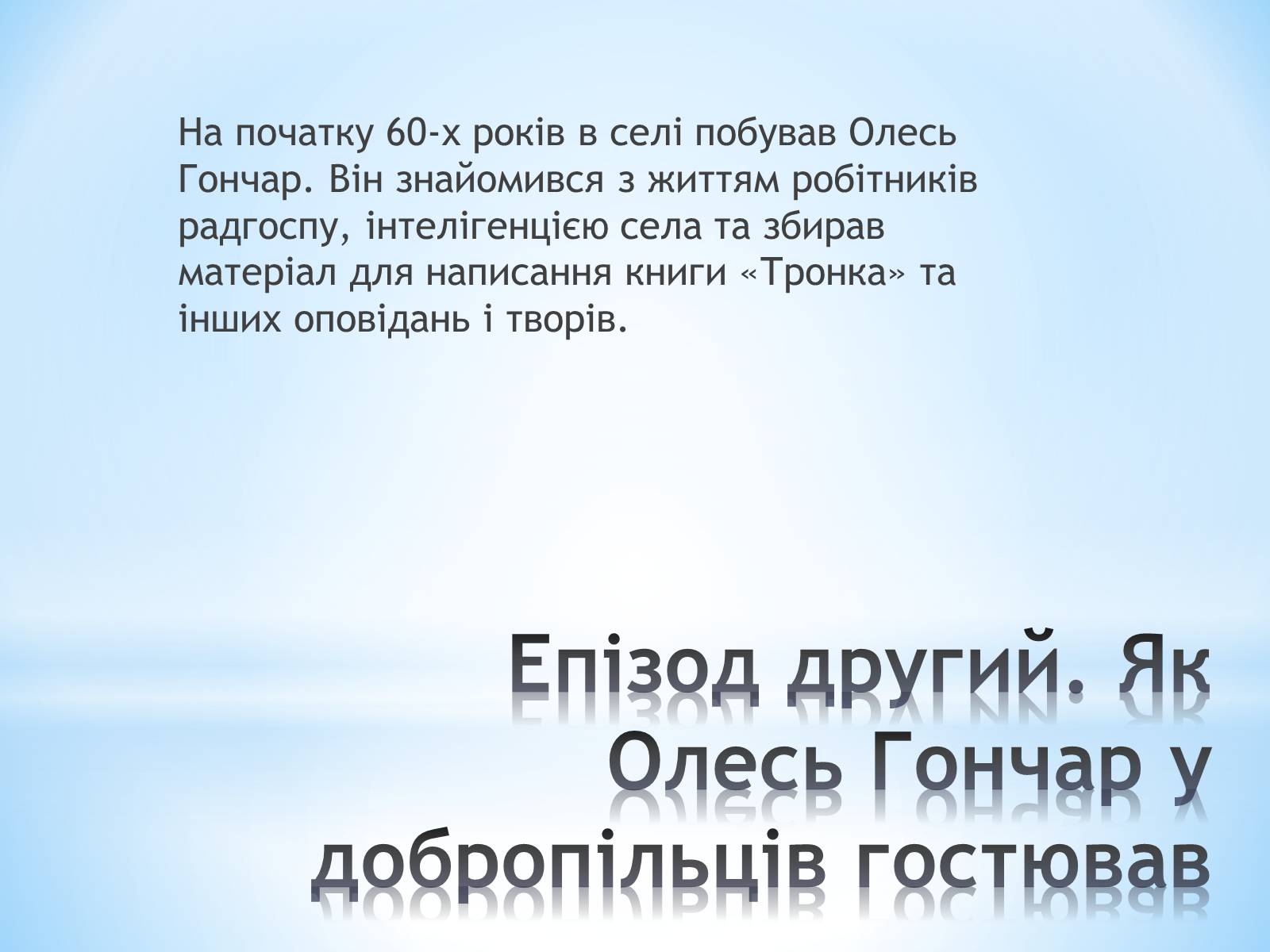 На початку 60-х років в селі побував Олесь Гончар. Він знайомився з життям робітників радгоспу, інтелігенцією села та збирав матеріал для написання книги «Тронка» та інших оповідань і творів.

Епізод другий. Як Олесь Гончар у добропільців гостював